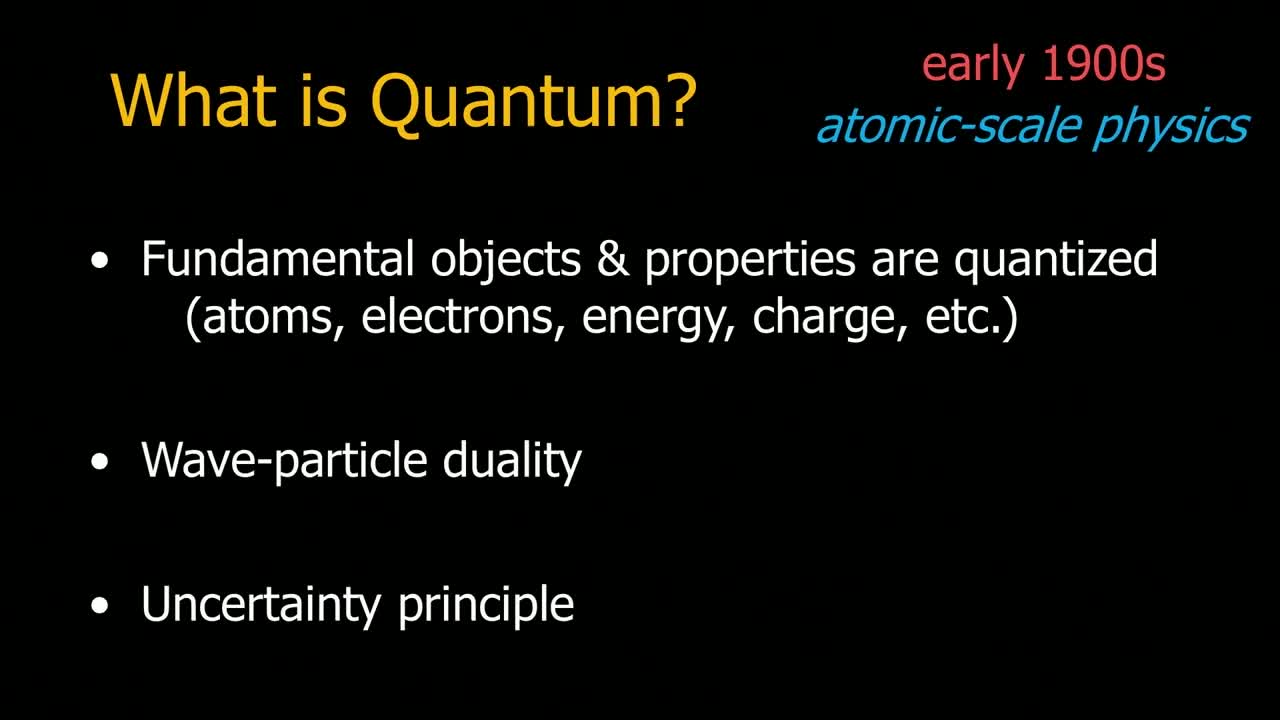 What is Quantum?

early 1900s
atomic-scale physics

• Fundamental objects & properties are quantized (atoms, electrons, energy, charge, etc.)

• Wave-particle duality

• Uncertainty principle